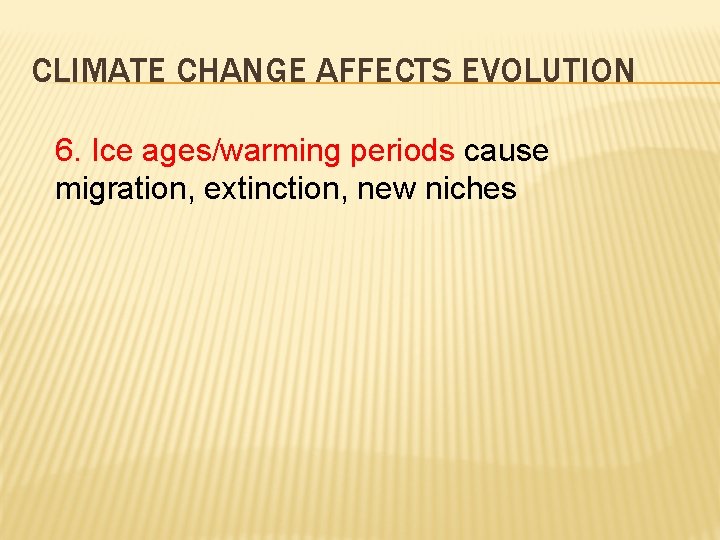 CLIMATE CHANGE AFFECTS EVOLUTION

6. Ice ages/warming periods cause migration, extinction, new niches